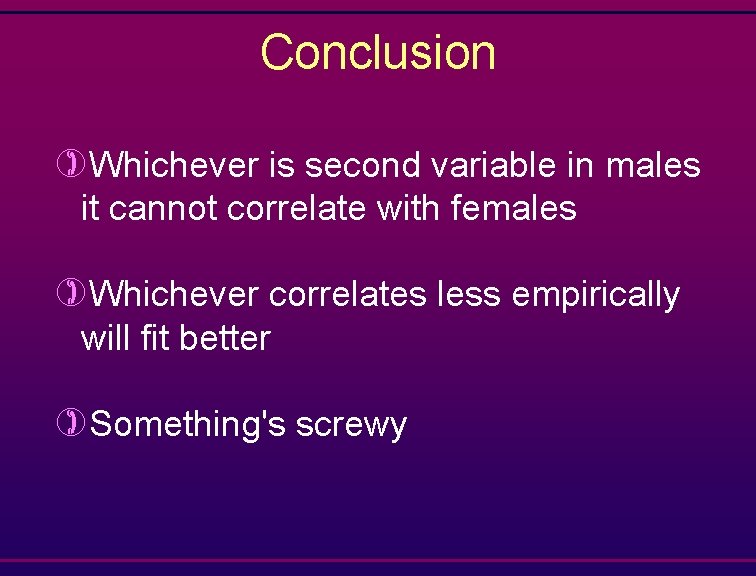 Conclusion

Whichever is second variable in males it cannot correlate with females

Whichever correlates less empirically will fit better

Something's screwy